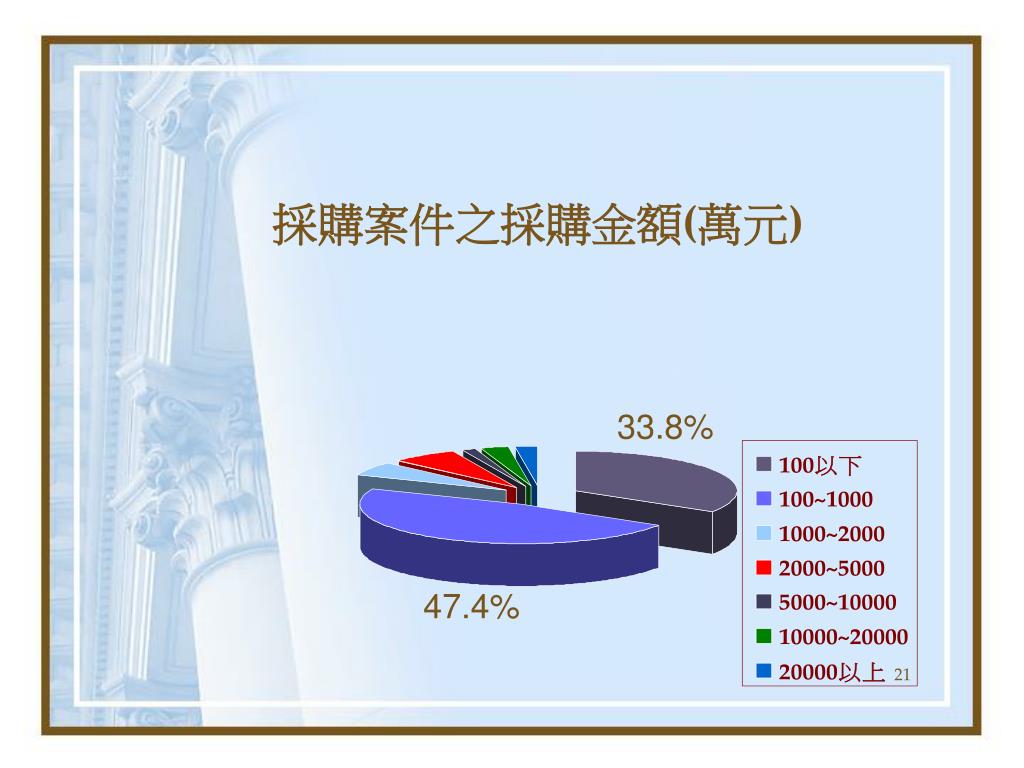 採購案件之採購金額(萬元)

33.8%

47.4%

100以下
100~1000
1000~2000
2000~5000
5000~10000
10000~20000
20000以上

21